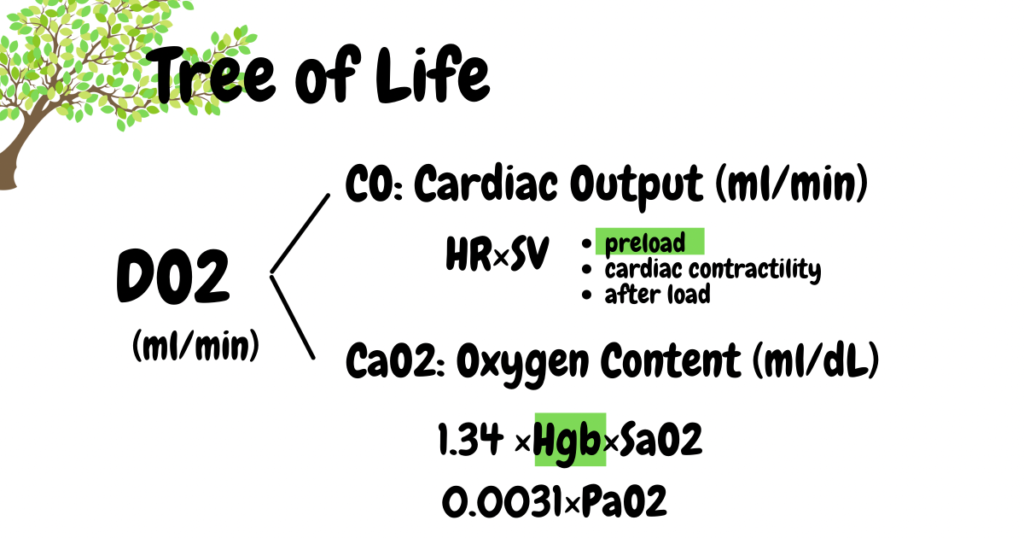 Tree of Life

DO2
(ml/min)

CO: Cardiac Output (ml/min)

HR×SV
• preload
• cardiac contractility
• after load

CaO2: Oxygen Content (ml/dL)

1.34 ×Hgb×SaO2
0.0031×PaO2